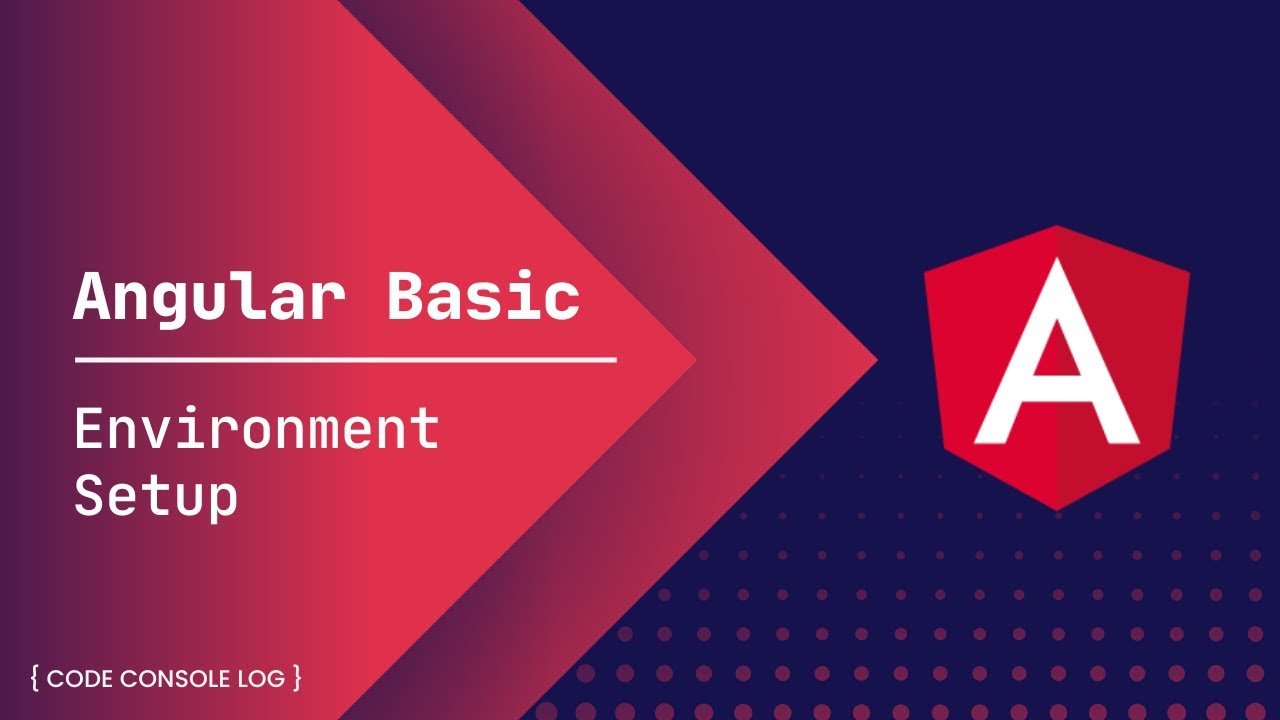 Angular Basic

Environment Setup

A

{ CODE CONSOLE LOG }